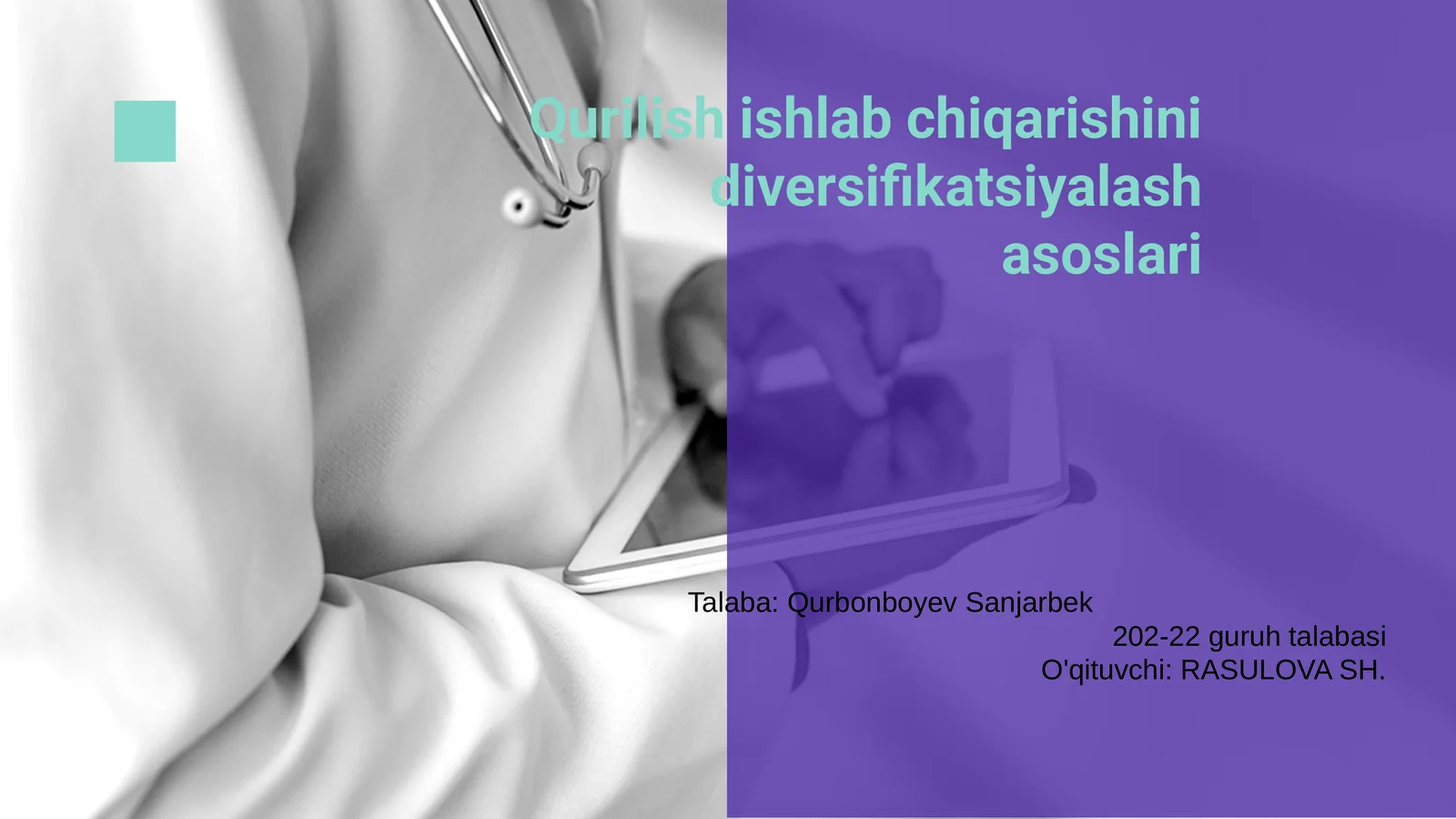 Qurilish ishlab chiqarishini diversifikatsiyalash asoslari

Talaba: Qurbonboyev Sanjarbek
202-22 guruh talabasi
O'qituvchi: RASULOVA SH.